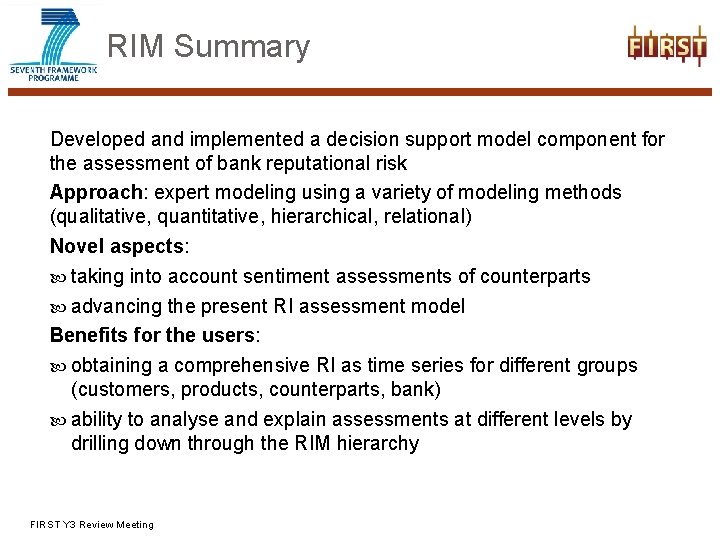 SEVENTH FRAMEWORK PROGRAMME

RIM Summary

FIRST

Developed and implemented a decision support model component for the assessment of bank reputational risk

Approach: expert modeling using a variety of modeling methods (qualitative, quantitative, hierarchical, relational)

Novel aspects:

taking into account sentiment assessments of counterparts

advancing the present RI assessment model

Benefits for the users:

obtaining a comprehensive RI as time series for different groups (customers, products, counterparts, bank)

ability to analyse and explain assessments at different levels by drilling down through the RIM hierarchy

FIRST Y3 Review Meeting